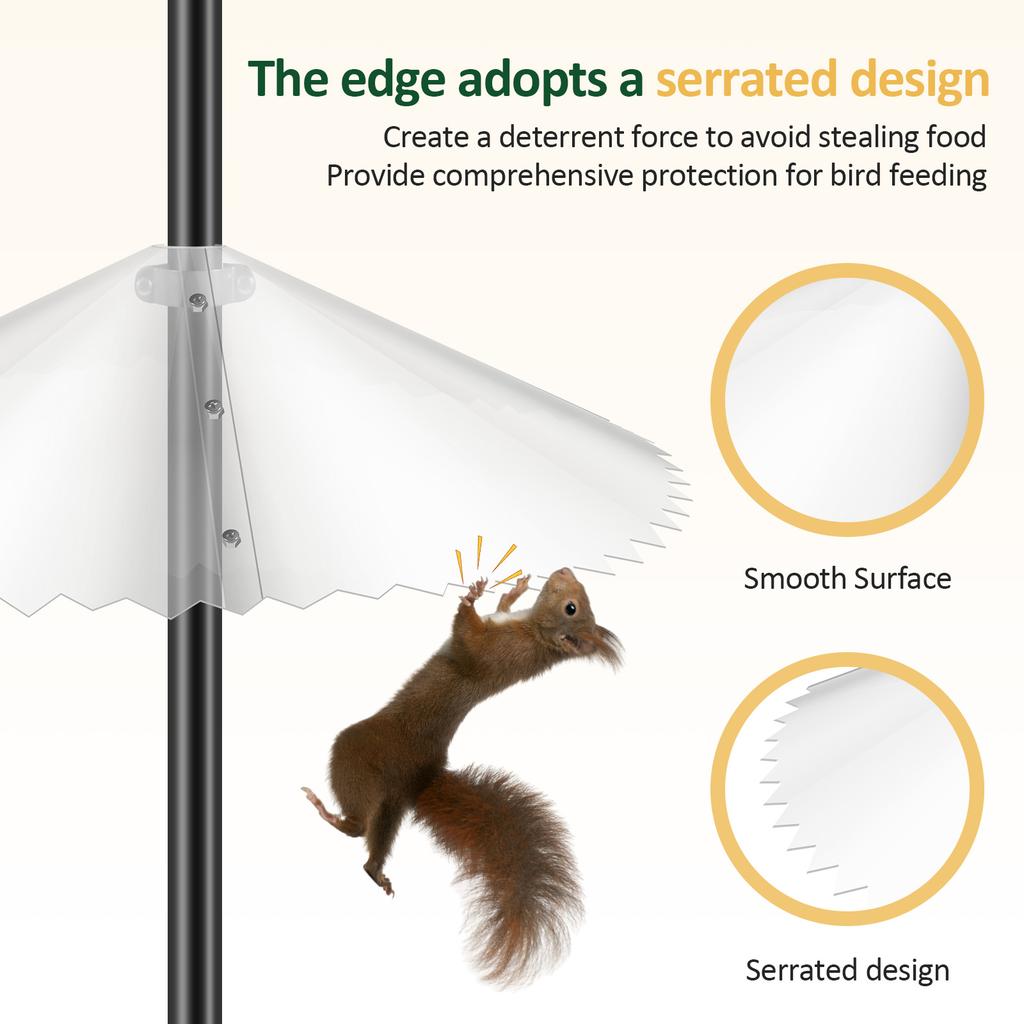 The edge adopts a serrated design

Create a deterrent force to avoid stealing food
Provide comprehensive protection for bird feeding

Smooth Surface

Serrated design